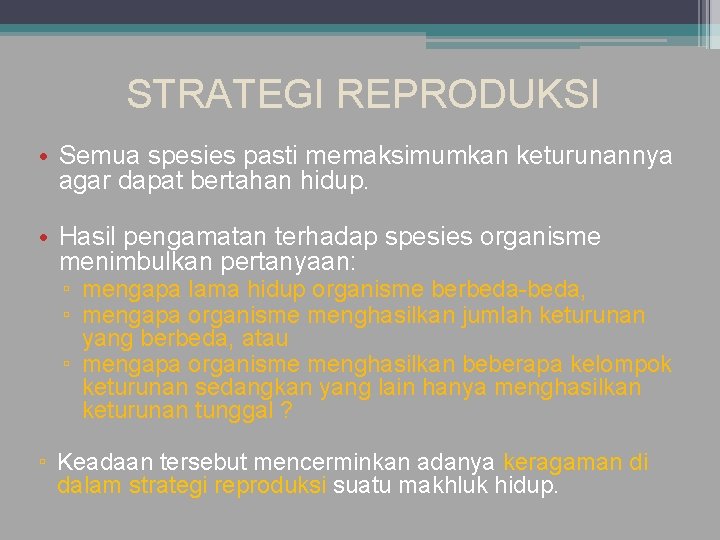 STRATEGI REPRODUKSI

• Semua spesies pasti memaksimumkan keturunannya agar dapat bertahan hidup.

• Hasil pengamatan terhadap spesies organisme menimbulkan pertanyaan:
▫ mengapa lama hidup organisme berbeda-beda,
▫ mengapa organisme menghasilkan jumlah keturunan yang berbeda, atau
▫ mengapa organisme menghasilkan beberapa kelompok keturunan sedangkan yang lain hanya menghasilkan keturunan tunggal ?

▫ Keadaan tersebut mencerminkan adanya keragaman di dalam strategi reproduksi suatu makhluk hidup.